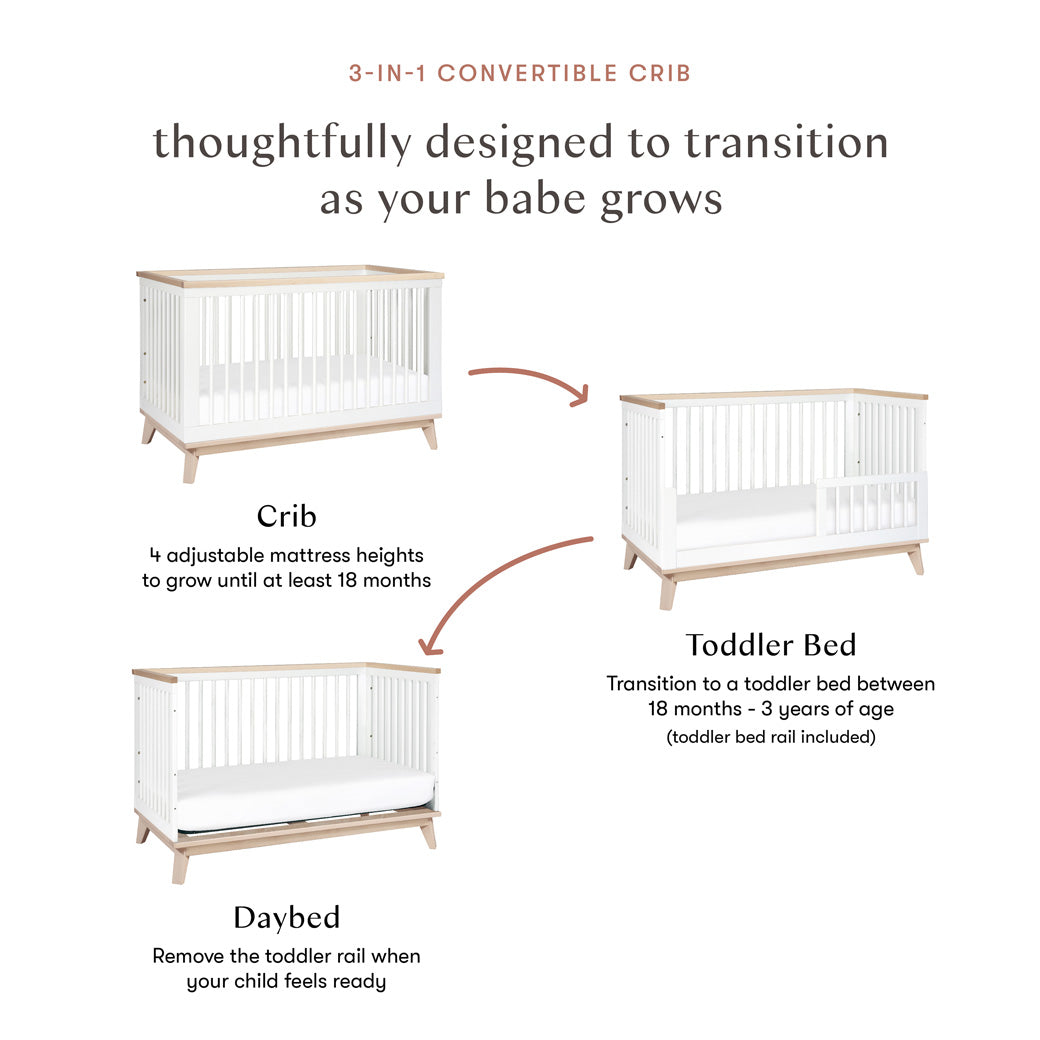 3-IN-1 CONVERTIBLE CRIB

thoughtfully designed to transition as your babe grows

Crib

4 adjustable mattress heights to grow until at least 18 months

Toddler Bed

Transition to a toddler bed between 18 months - 3 years of age

(toddler bed rail included)

Daybed

Remove the toddler rail when your child feels ready